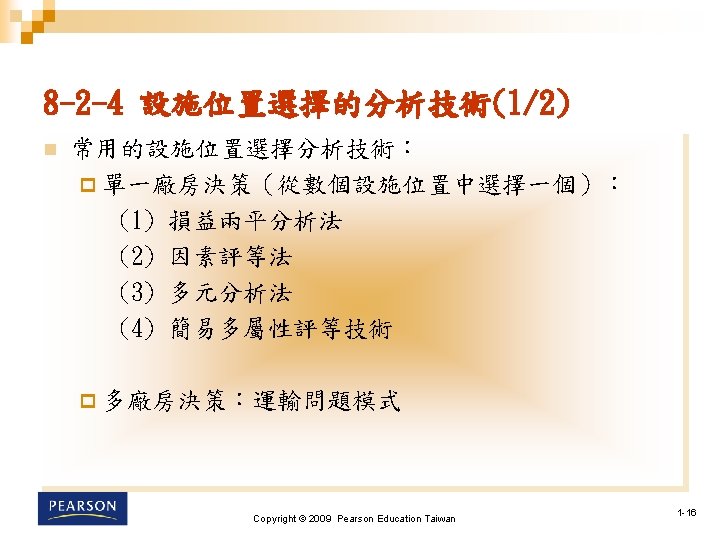 8-2-4 設施位置選擇的分析技術(1/2)

常用的設施位置選擇分析技術：

單一廠房決策（從數個設施位置中選擇一個）：

(1) 損益兩平分析法
(2) 因素評等法
(3) 多元分析法
(4) 簡易多屬性評等技術

多廠房決策：運輸問題模式

PEARSON

Copyright © 2009 Pearson Education Taiwan

1-16